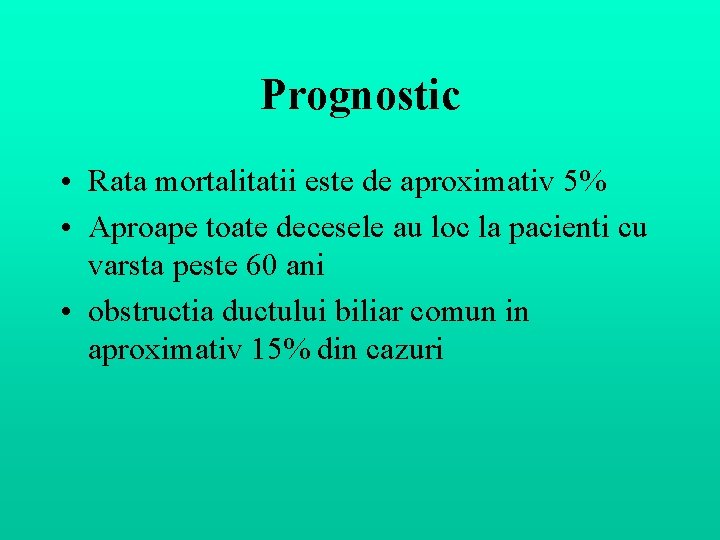 Prognostic

• Rata mortalitatii este de aproximativ 5%
• Aproape toate decesele au loc la pacienti cu varsta peste 60 ani
• obstructia ductului biliar comun in aproximativ 15% din cazuri